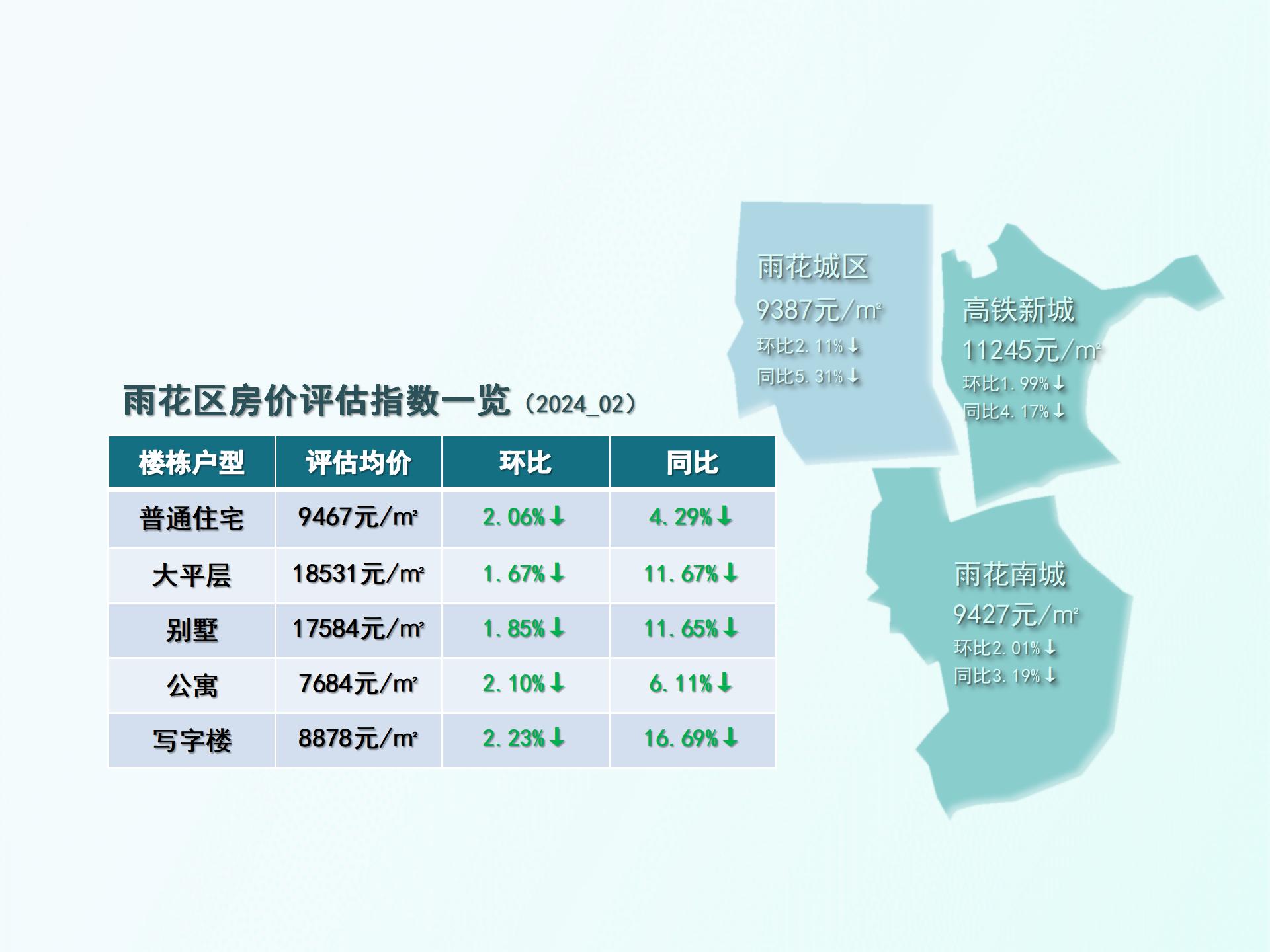 雨花区房价评估指数一览（2024_02）

| 楼栋户型 | 评估均价 | 环比 | 同比 |
|---|---|---|---|
| 普通住宅 | 9467元/㎡ | 2.06%↓ | 4.29%↓ |
| 大平层 | 18531元/㎡ | 1.67%↓ | 11.67%↓ |
| 别墅 | 17584元/㎡ | 1.85%↓ | 11.65%↓ |
| 公寓 | 7684元/㎡ | 2.10%↓ | 6.11%↓ |
| 写字楼 | 8878元/㎡ | 2.23%↓ | 16.69%↓ |

雨花城区
9387元/㎡
环比2.11%↓
同比5.31%↓

高铁新城
11245元/㎡
环比1.99%↓
同比4.17%↓

雨花南城
9427元/㎡
环比2.01%↓
同比3.19%↓